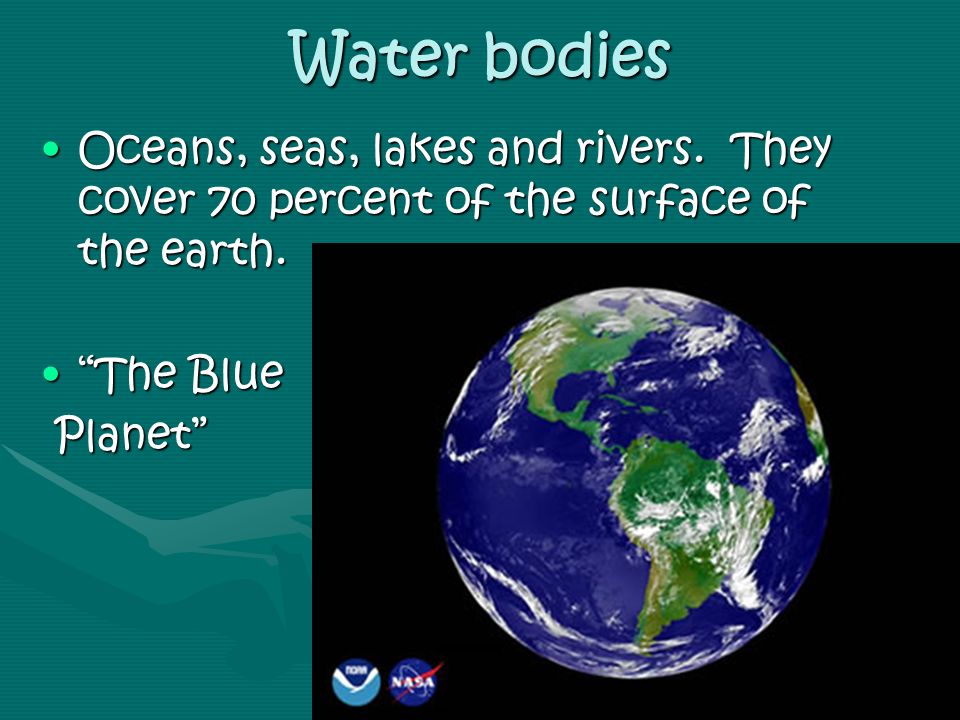 Water bodies

• Oceans, seas, lakes and rivers. They cover 70 percent of the surface of the earth.

• "The Blue Planet"

NOAA

NASA